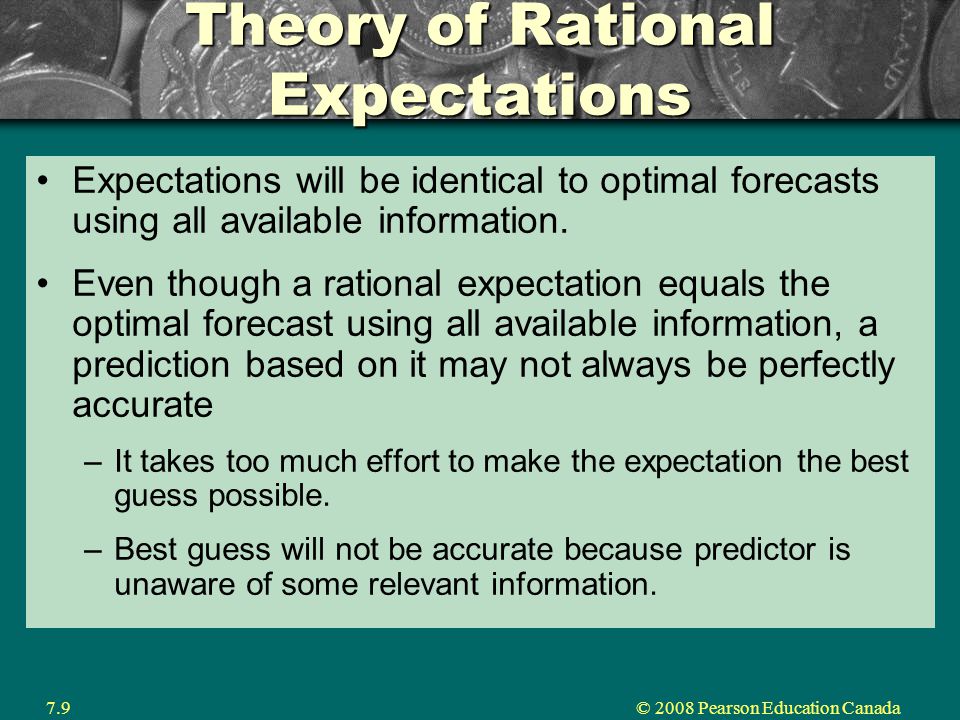 Theory of Rational Expectations

• Expectations will be identical to optimal forecasts using all available information.

• Even though a rational expectation equals the optimal forecast using all available information, a prediction based on it may not always be perfectly accurate

– It takes too much effort to make the expectation the best guess possible.

– Best guess will not be accurate because predictor is unaware of some relevant information.

7.9

© 2008 Pearson Education Canada